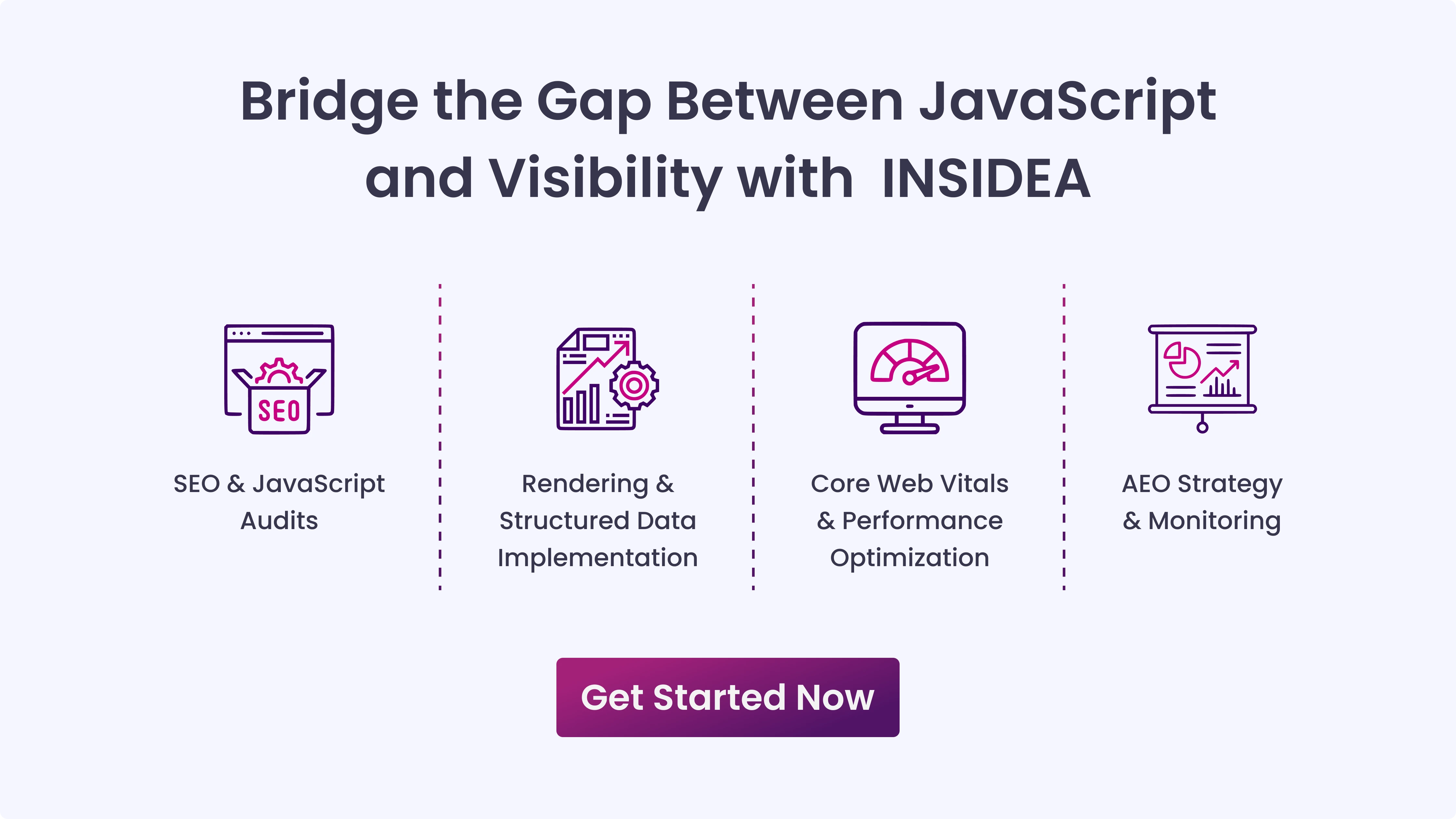 Bridge the Gap Between JavaScript and Visibility with INSIDEA

SEO

SEO & JavaScript Audits

Rendering & Structured Data Implementation

Core Web Vitals & Performance Optimization

AEO Strategy & Monitoring

Get Started Now